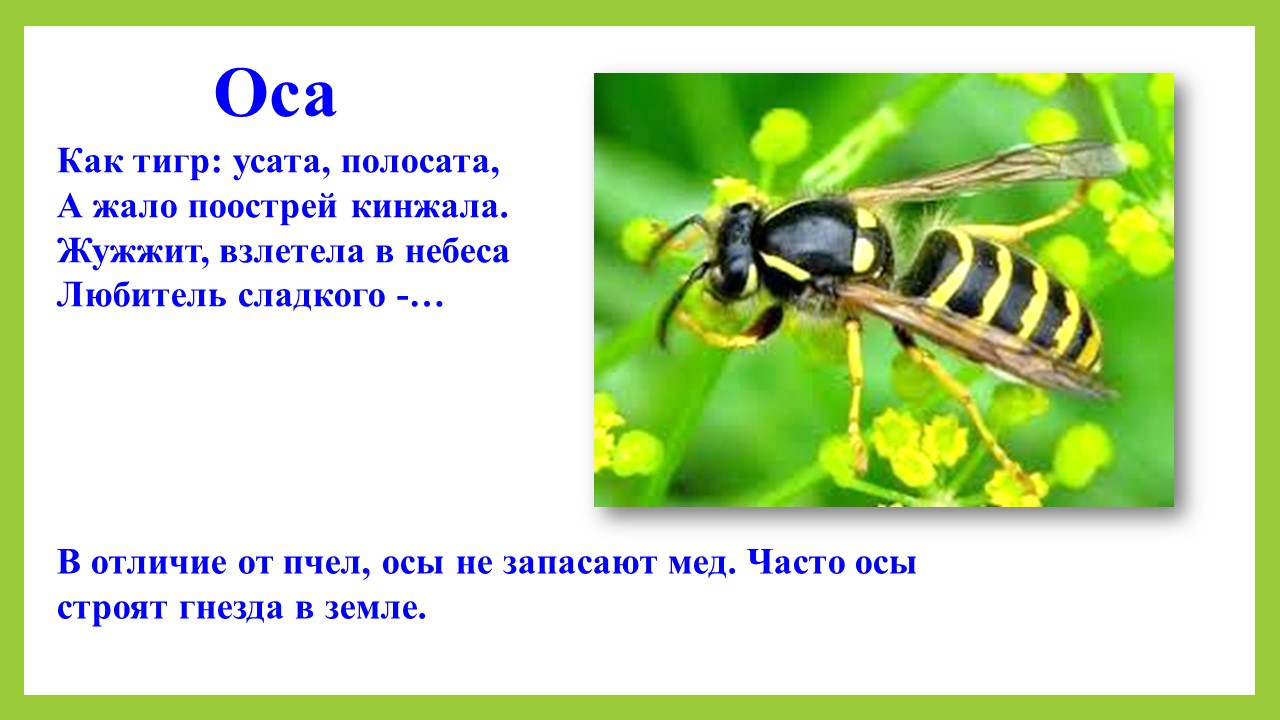 Оса

Как тигр: усата, полосата,
А жало поострей кинжала.
Жужжит, взлетела в небеса
Любитель сладкого -…

В отличие от пчел, осы не запасают мед. Часто осы строят гнезда в земле.